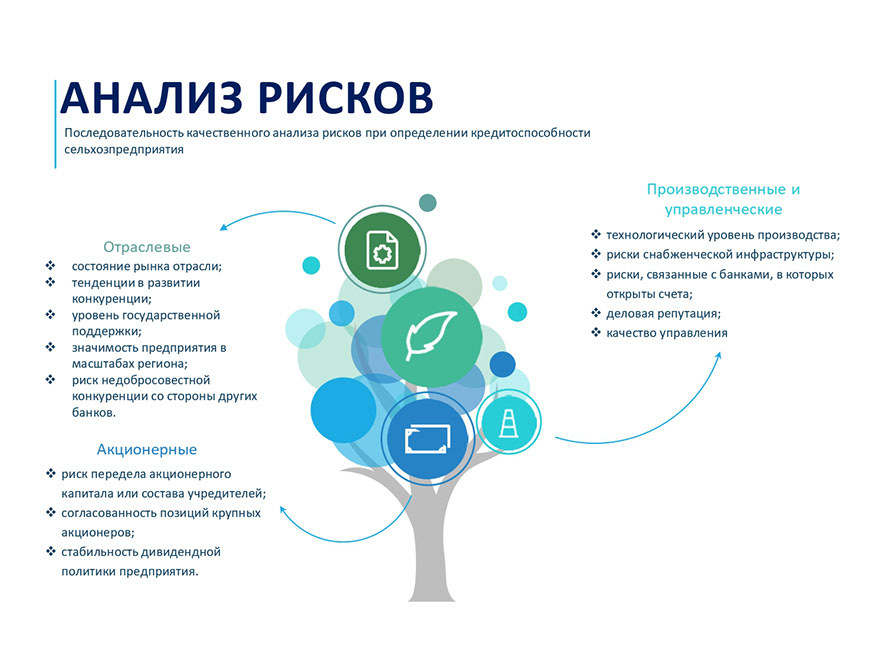 АНАЛИЗ РИСКОВ
Последовательность качественного анализа рисков при определении кредитоспособности сельхозпредприятия

Отраслевые
❖ состояние рынка отрасли;
❖ тенденции в развитии конкуренции;
❖ уровень государственной поддержки;
❖ значимость предприятия в масштабах региона;
❖ риск недобросовестной конкуренции со стороны других банков.

Акционерные
❖ риск передела акционерного капитала или состава учредителей;
❖ согласованность позиций крупных акционеров;
❖ стабильность дивидендной политики предприятия.

Производственные и управленческие
❖ технологический уровень производства;
❖ риски снабженческой инфраструктуры;
❖ риски, связанные с банками, в которых открыты счета;
❖ деловая репутация;
❖ качество управления